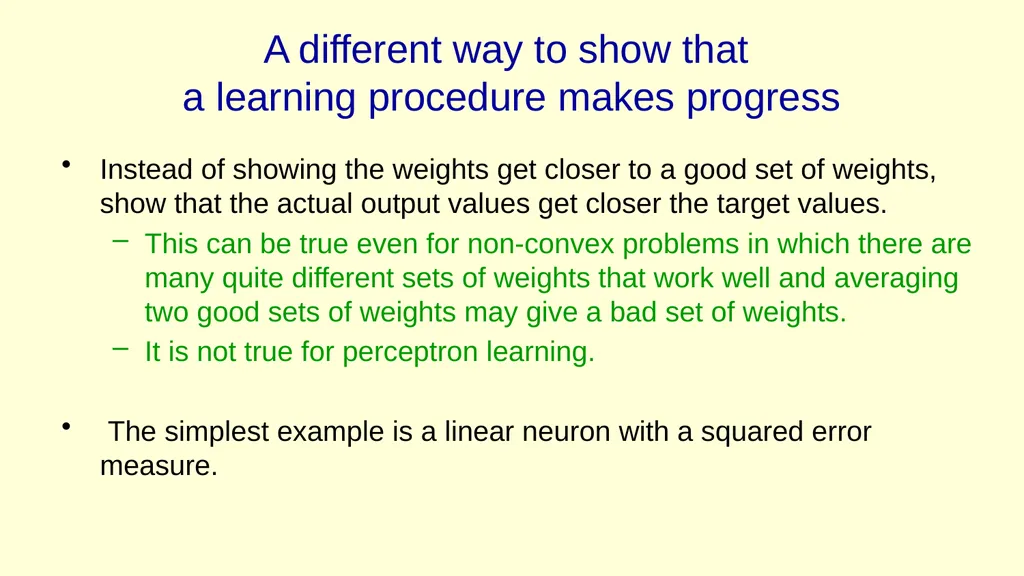 A different way to show that
a learning procedure makes progress

• Instead of showing the weights get closer to a good set of weights, show that the actual output values get closer the target values.
– This can be true even for non-convex problems in which there are many quite different sets of weights that work well and averaging two good sets of weights may give a bad set of weights.
– It is not true for perceptron learning.

• The simplest example is a linear neuron with a squared error measure.